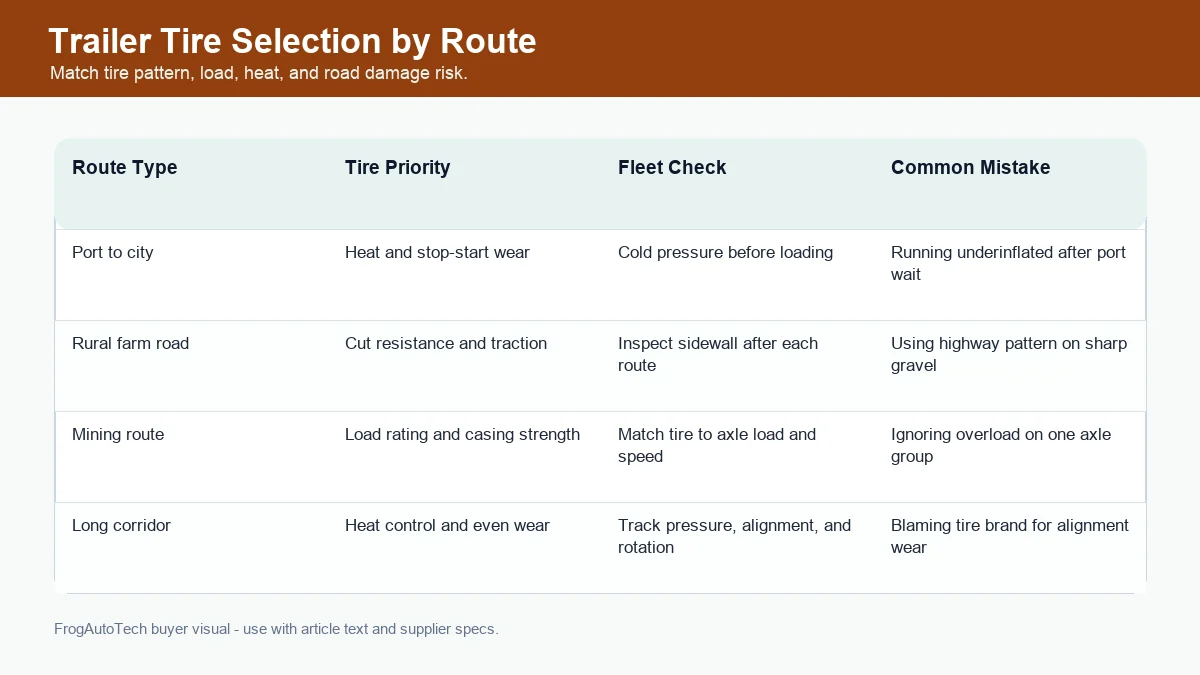 Trailer Tire Selection by Route
Match tire pattern, load, heat, and road damage risk.

| Route Type | Tire Priority | Fleet Check | Common Mistake |
|---|---|---|---|
| Port to city | Heat and stop-start wear | Cold pressure before loading | Running underinflated after port wait |
| Rural farm road | Cut resistance and traction | Inspect sidewall after each route | Using highway pattern on sharp gravel |
| Mining route | Load rating and casing strength | Match tire to axle load and speed | Ignoring overload on one axle group |
| Long corridor | Heat control and even wear | Track pressure, alignment, and rotation | Blaming tire brand for alignment wear |

FrogAutoTech buyer visual - use with article text and supplier specs.